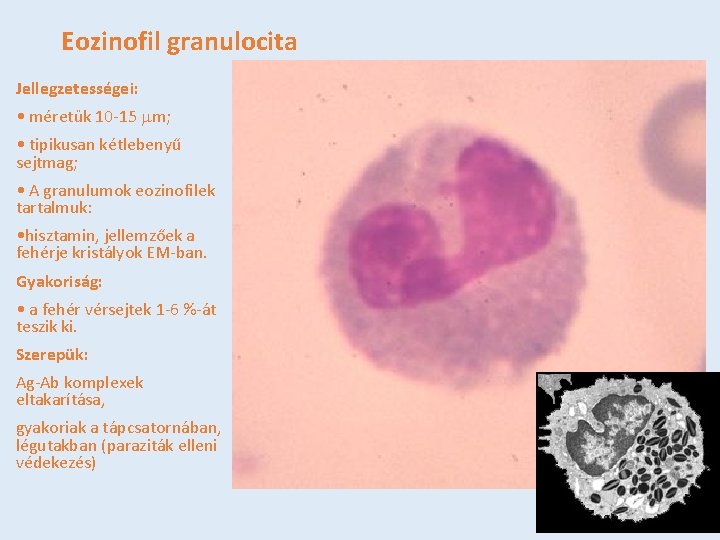 Eozinofil granulocita

Jellegzetességei:

• méretük 10-15 $\mu$m;

• tipikusan kétlebenyű sejtmag;

• A granulumok eozinofilek tartalmuk:

•hisztamin, jellemzőek a fehérje kristályok EM-ban.

Gyakoriság:

• a fehér vérsejtek 1-6 %-át teszik ki.

Szerepük:

Ag-Ab komplexek eltakarítása,

gyakoriak a tápcsatornában, légutakban (paraziták elleni védekezés)